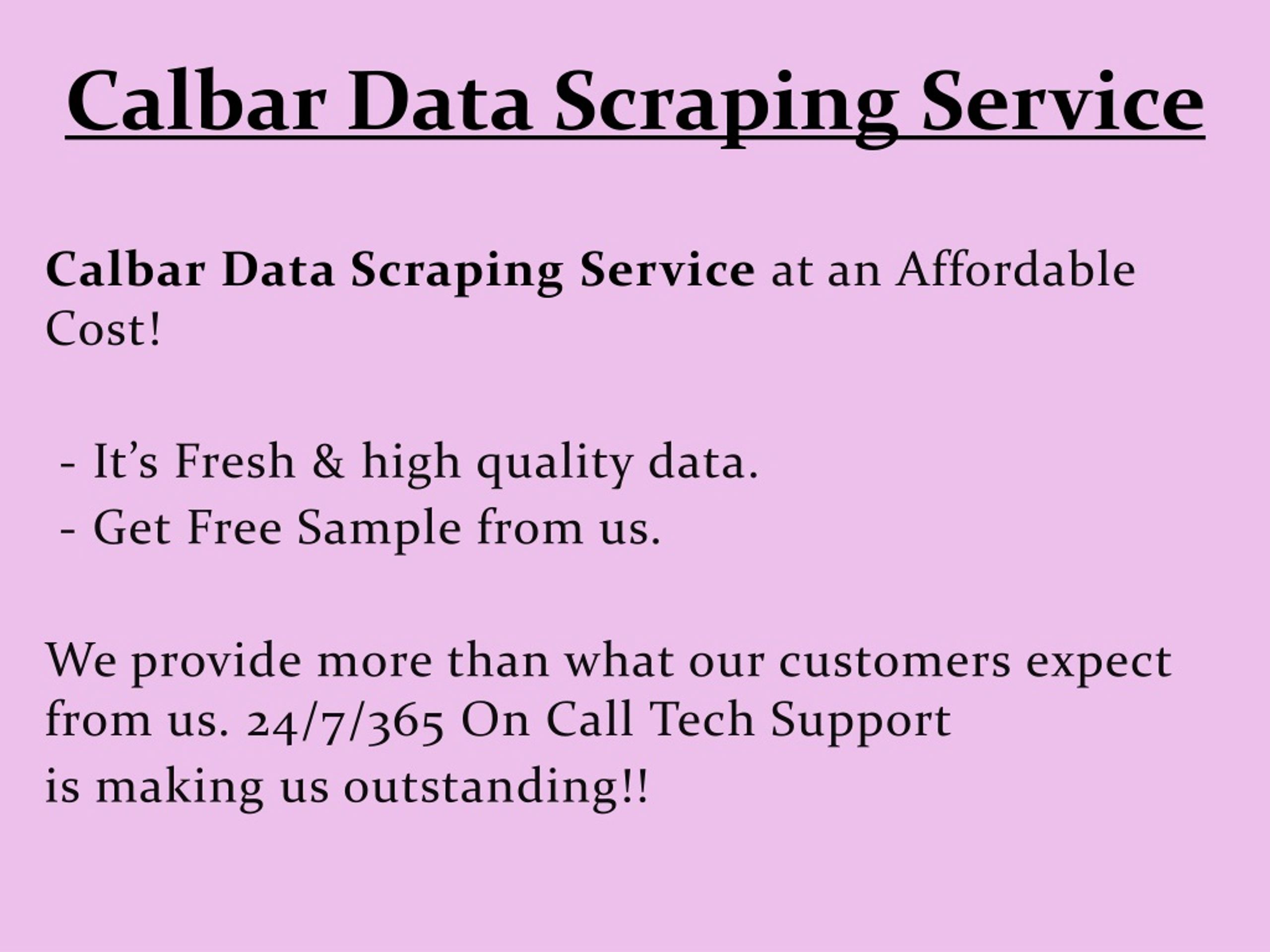 Calbar Data Scraping Service

Calbar Data Scraping Service at an Affordable Cost!

- It’s Fresh & high quality data.
- Get Free Sample from us.

We provide more than what our customers expect from us. 24/7/365 On Call Tech Support is making us outstanding!!